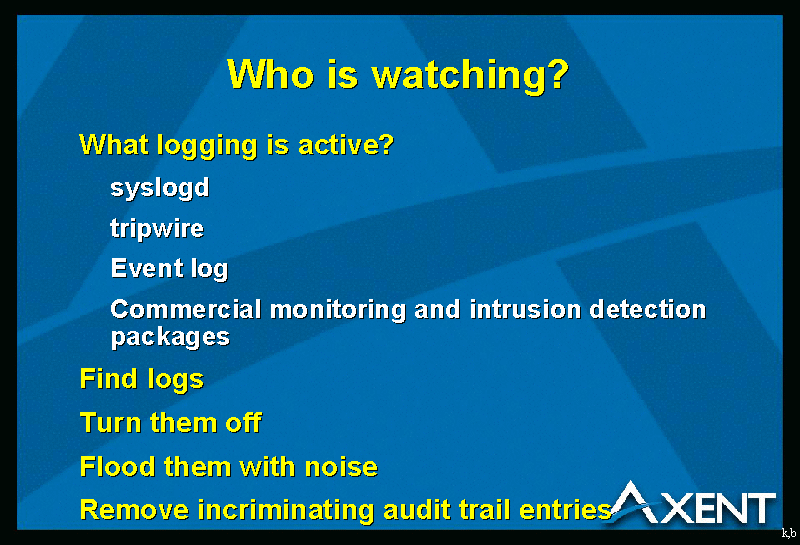 Who is watching?

What logging is active?

syslogd

tripwire

Event log

Commercial monitoring and intrusion detection packages

Find logs

Turn them off

Flood them with noise

Remove incriminating audit trail entries

AXENT

k,b